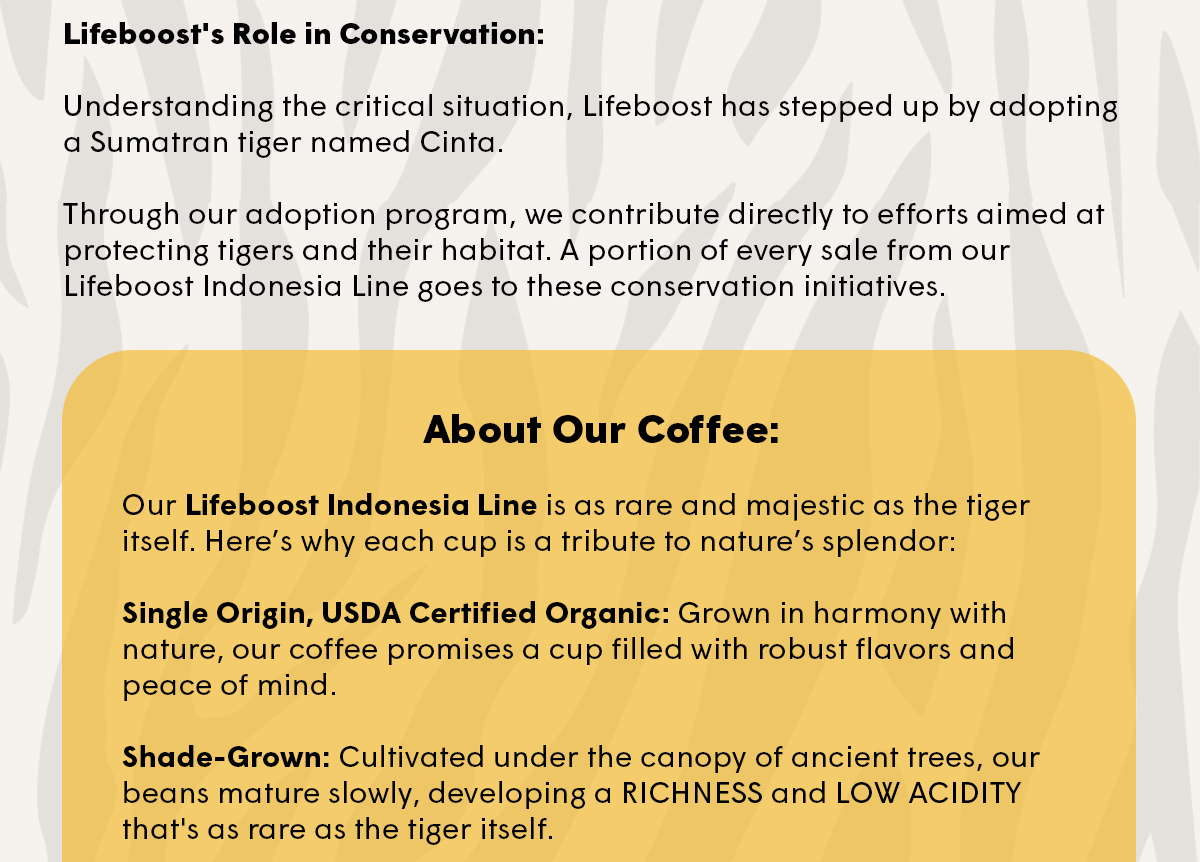 Lifeboost's Role in Conservation:

Understanding the critical situation, Lifeboost has stepped up by adopting a Sumatran tiger named Cinta.

Through our adoption program, we contribute directly to efforts aimed at protecting tigers and their habitat. A portion of every sale from our Lifeboost Indonesia Line goes to these conservation initiatives.

About Our Coffee:

Our Lifeboost Indonesia Line is as rare and majestic as the tiger itself. Here’s why each cup is a tribute to nature’s splendor:

Single Origin, USDA Certified Organic: Grown in harmony with nature, our coffee promises a cup filled with robust flavors and peace of mind.

Shade-Grown: Cultivated under the canopy of ancient trees, our beans mature slowly, developing a RICHNESS and LOW ACIDITY that's as rare as the tiger itself.